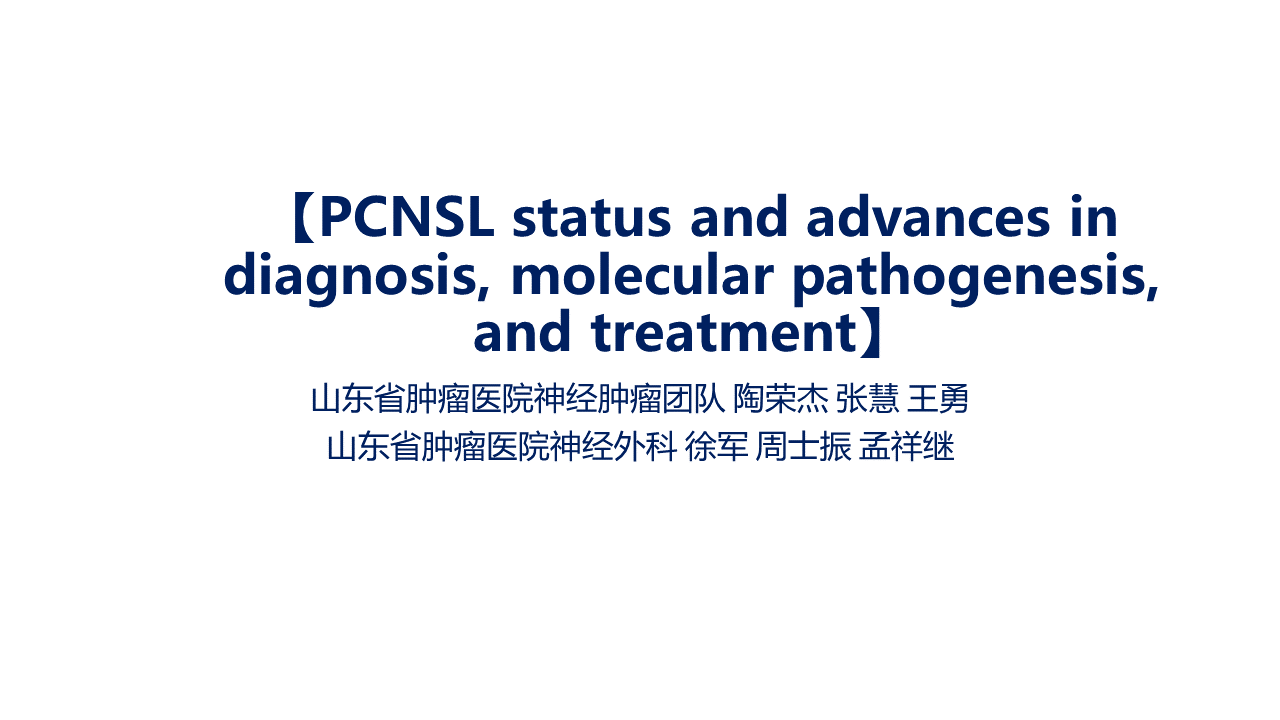 【PCNSL status and advances in diagnosis, molecular pathogenesis, and treatment】

山东省肿瘤医院神经肿瘤团队 陶荣杰 张慧 王勇
山东省肿瘤医院神经外科 徐军 周士振 孟祥继